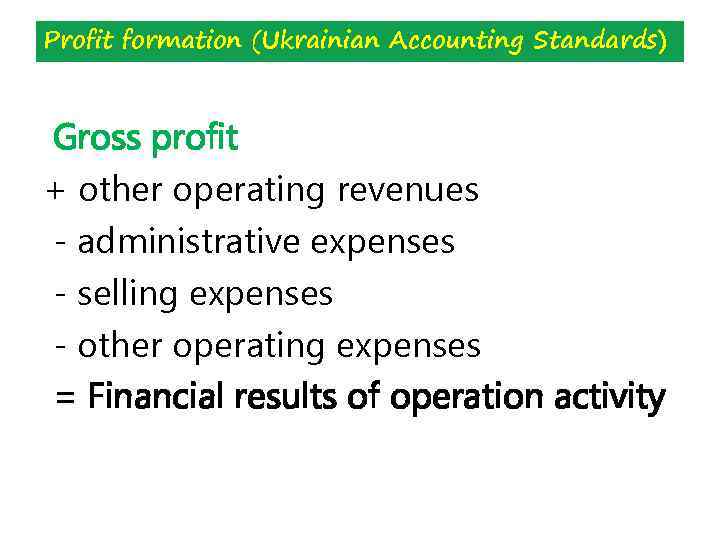 Profit formation (Ukrainian Accounting Standards)

Gross profit
+ other operating revenues
- administrative expenses
- selling expenses
- other operating expenses
= Financial results of operation activity